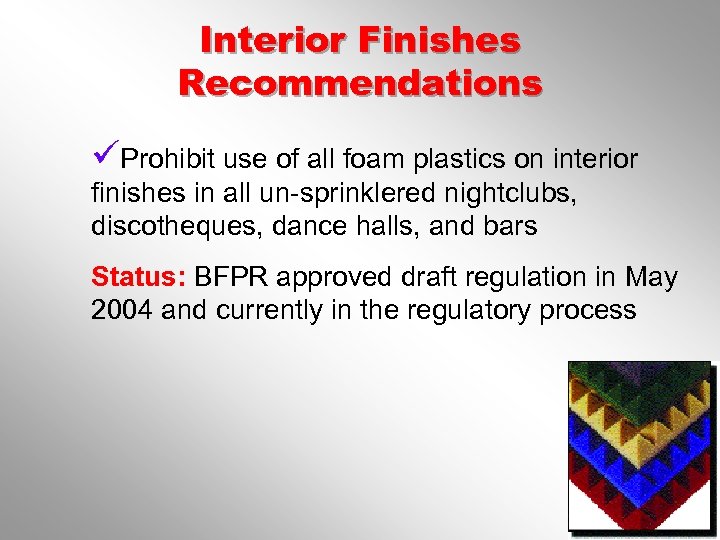 Interior Finishes Recommendations

✓Prohibit use of all foam plastics on interior finishes in all un-sprinklered nightclubs, discotheques, dance halls, and bars

Status: BFPR approved draft regulation in May 2004 and currently in the regulatory process